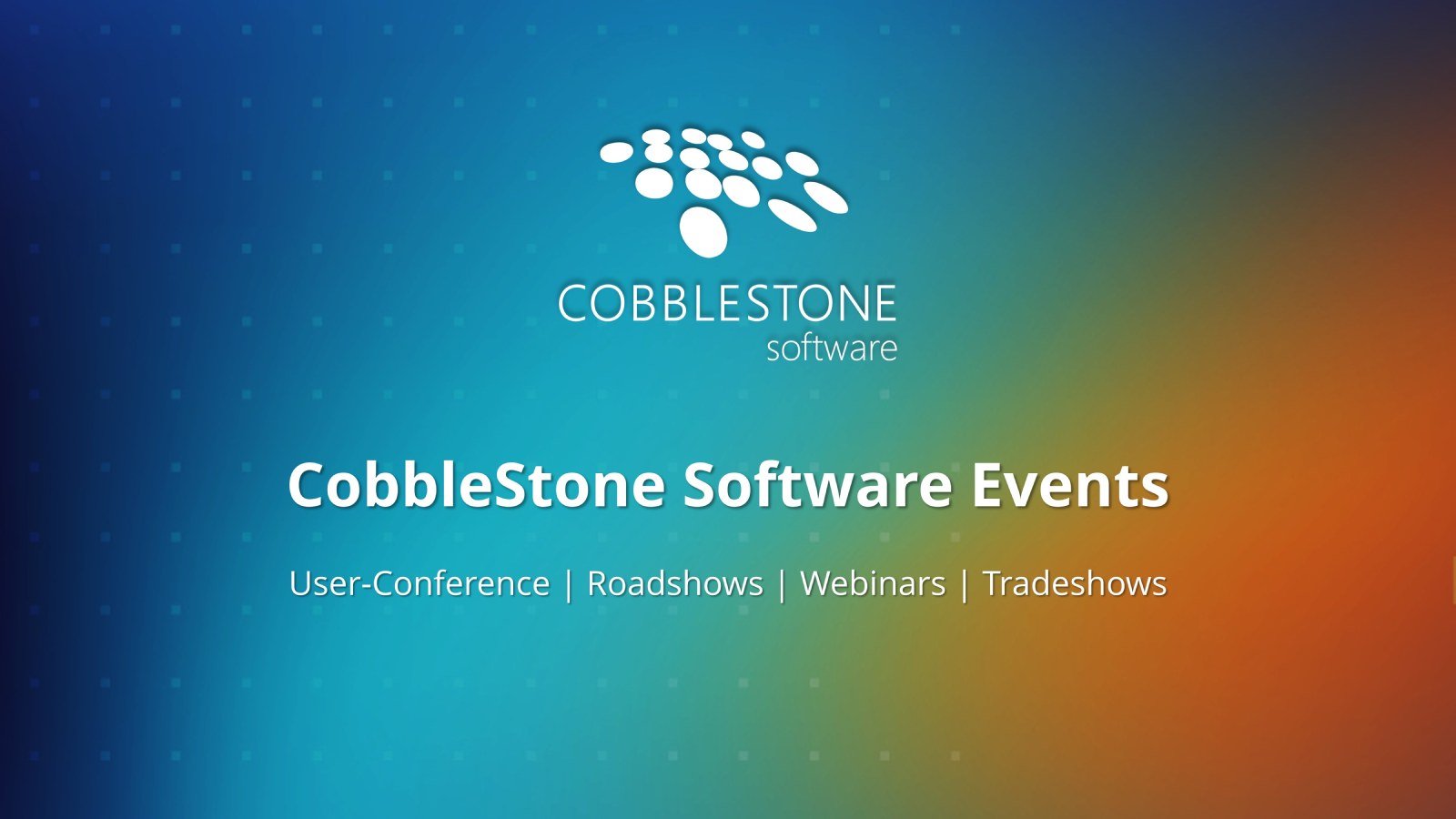 COBBLESTONE
software

CobbleStone Software Events

User-Conference | Roadshows | Webinars | Tradeshows